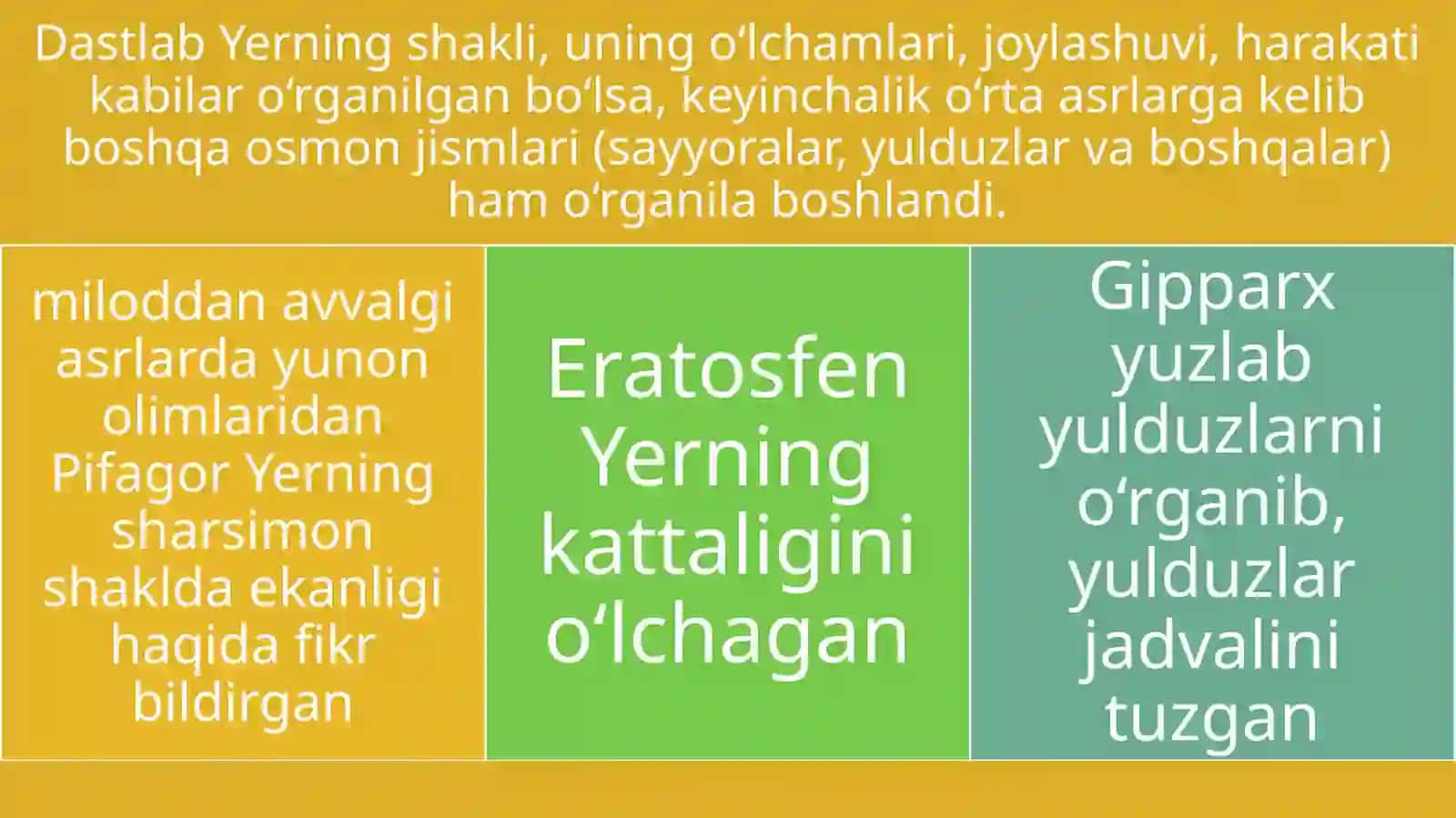 Dastlab Yerning shakli, uning o‘lchamlari, joylashuvi, harakati kabilar o‘rganilgan bo‘lsa, keyinchalik o‘rta asrlarga kelib boshqa osmon jismlari (sayyoralar, yulduzlar va boshqalar) ham o‘rganila boshlandi.

miloddan avvalgi asrlarda yunon olimlaridan Pifagor Yerning sharsimon shaklda ekanligi haqida fikr bildirgan

Eratosfen Yerning kattaligini o‘lchagan

Gipparx yuzlab yulduzlarni o‘rganib, yulduzlar jadvalini tuzgan